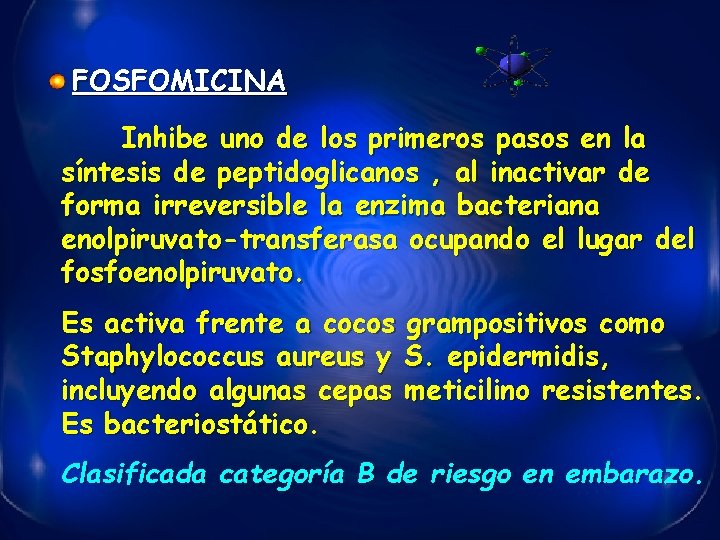 FOSFOMICINA

Inhibe uno de los primeros pasos en la síntesis de peptidoglicanos , al inactivar de forma irreversible la enzima bacteriana enolpiruvato-transferasa ocupando el lugar del fosfoenolpiruvato.

Es activa frente a cocos grampositivos como Staphylococcus aureus y S. epidermidis, incluyendo algunas cepas meticilino resistentes. Es bacteriostático.

Clasificada categoría B de riesgo en embarazo.